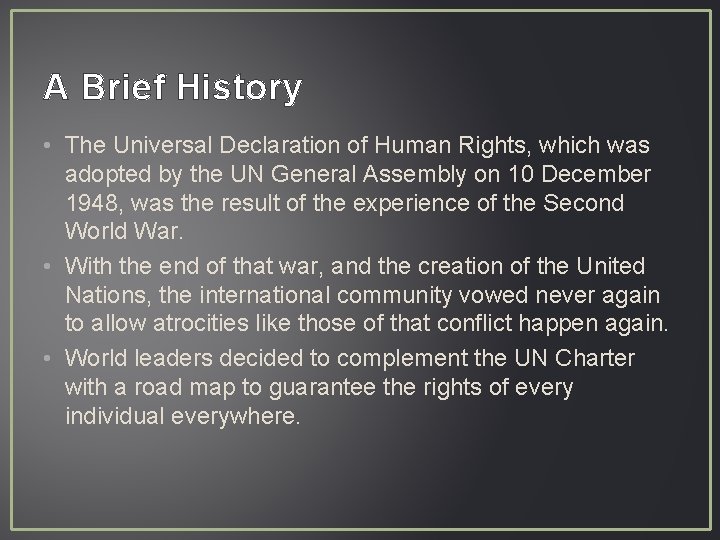 A Brief History

• The Universal Declaration of Human Rights, which was adopted by the UN General Assembly on 10 December 1948, was the result of the experience of the Second World War.
• With the end of that war, and the creation of the United Nations, the international community vowed never again to allow atrocities like those of that conflict happen again.
• World leaders decided to complement the UN Charter with a road map to guarantee the rights of every individual everywhere.